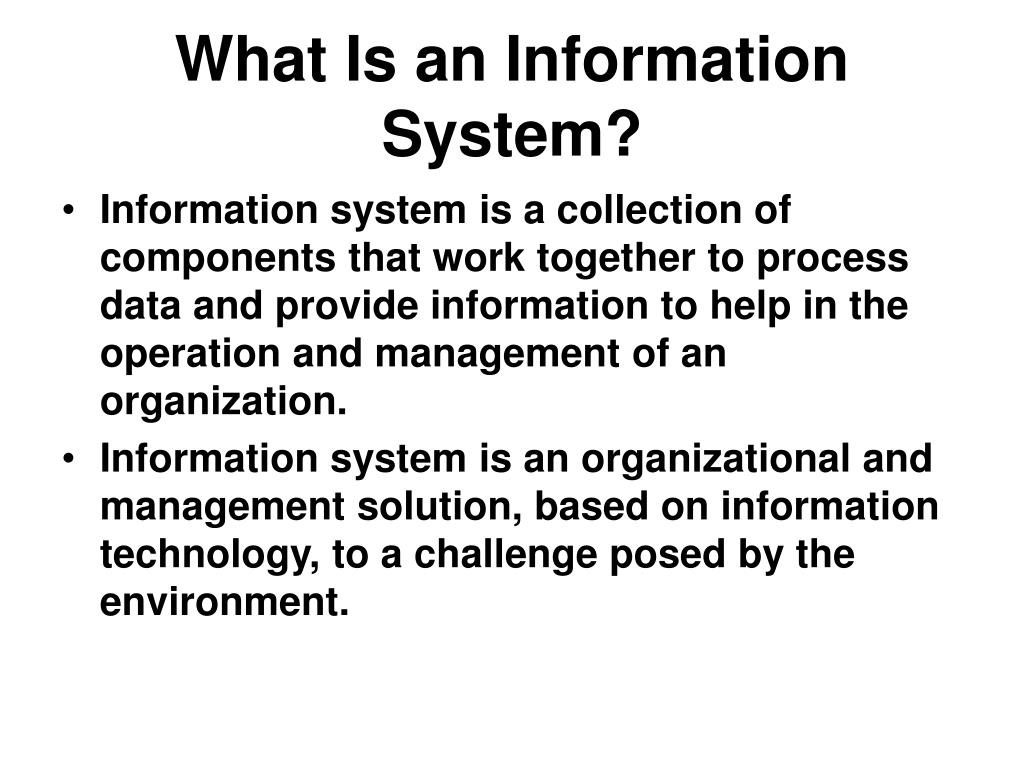 What Is an Information System?

• Information system is a collection of components that work together to process data and provide information to help in the operation and management of an organization.
• Information system is an organizational and management solution, based on information technology, to a challenge posed by the environment.